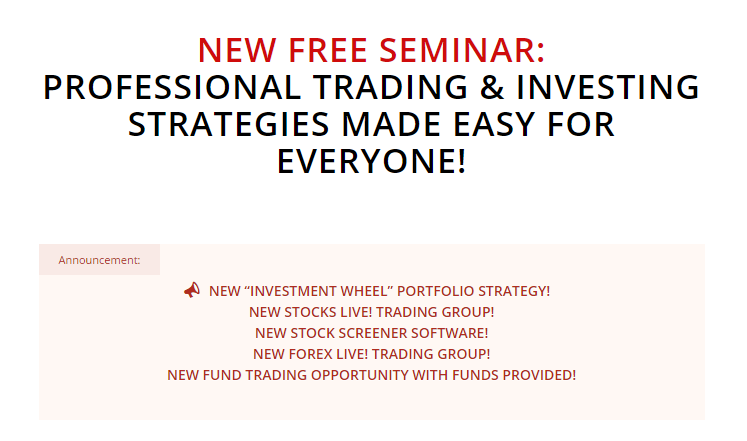 NEW FREE SEMINAR:
PROFESSIONAL TRADING & INVESTING STRATEGIES MADE EASY FOR EVERYONE!

Announcement:

NEW “INVESTMENT WHEEL” PORTFOLIO STRATEGY!
NEW STOCKS LIVE! TRADING GROUP!
NEW STOCK SCREENER SOFTWARE!
NEW FOREX LIVE! TRADING GROUP!
NEW FUND TRADING OPPORTUNITY WITH FUNDS PROVIDED!